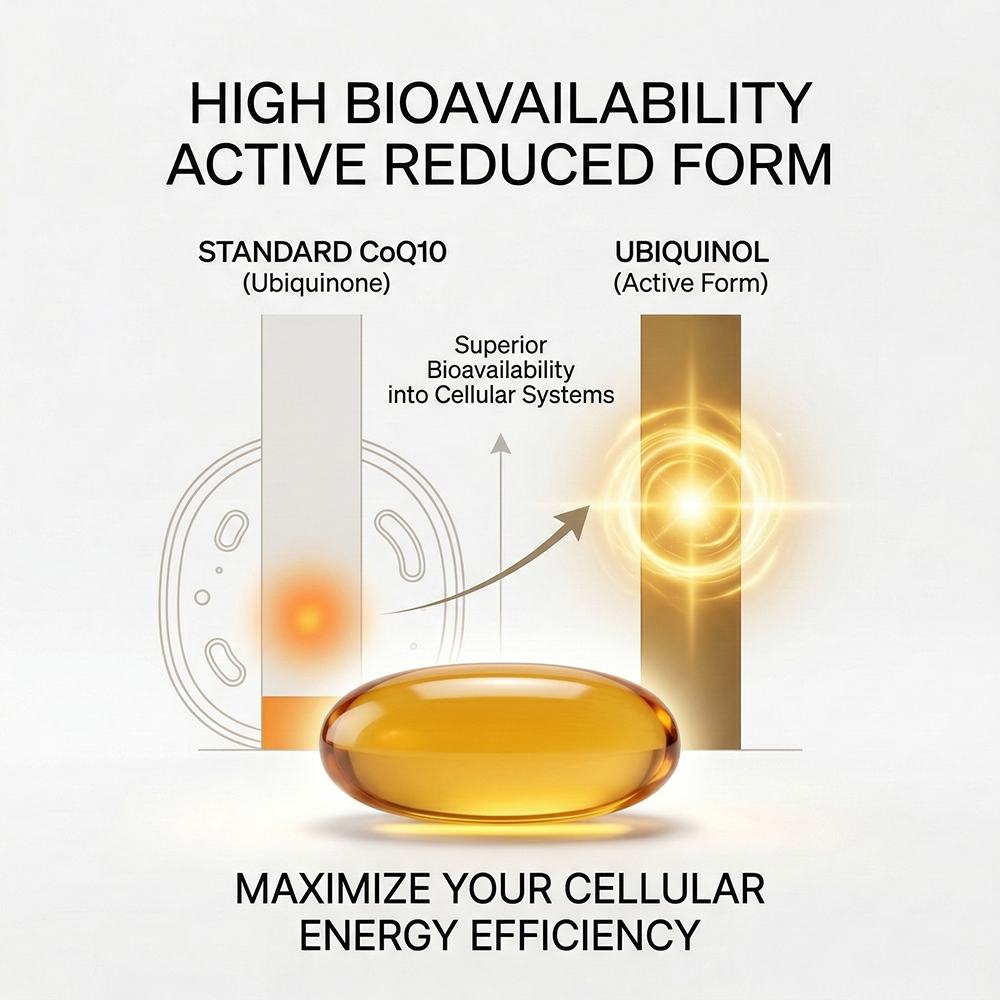 HIGH BIOAVAILABILITY
ACTIVE REDUCED FORM

STANDARD CoQ10
(Ubiquinone)

Superior
Bioavailability
into Cellular Systems

UBIQUINOL
(Active Form)

MAXIMIZE YOUR CELLULAR
ENERGY EFFICIENCY